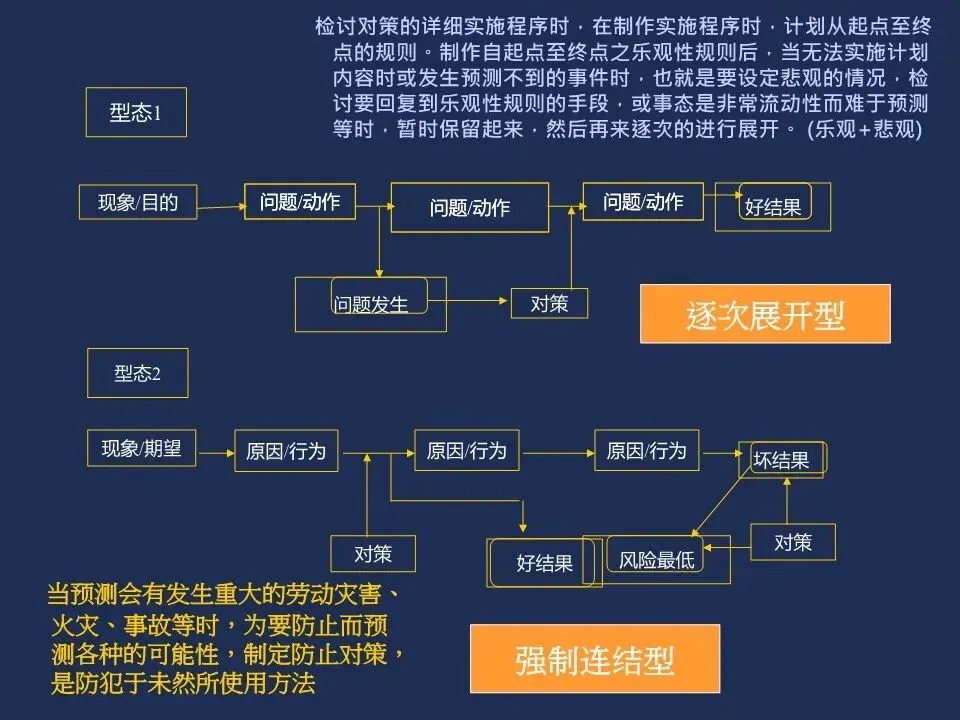 检讨对策的详细实施程序时，在制作实施程序时，计划从起点至终点的规则。制作自起点至终点之乐观性规则后，当无法实施计划内容时或发生预测不到的事件时，也就是要设定悲观的情况，检讨要回复到乐观性规则的手段，或事态是非常流动性而难于预测等时，暂时保留起来，然后再来逐次的进行展开。 (乐观+悲观)

型态1

现象/目的

问题/动作

问题/动作

问题/动作

好结果

问题发生

对策

逐次展开型

型态2

现象/期望

原因/行为

原因/行为

原因/行为

坏结果

对策

好结果

风险最低

对策

当预测会有发生重大的劳动灾害、火灾、事故等时，为要防止而预测各种的可能性，制定防止对策，是防犯于未然所使用方法

强制连结型